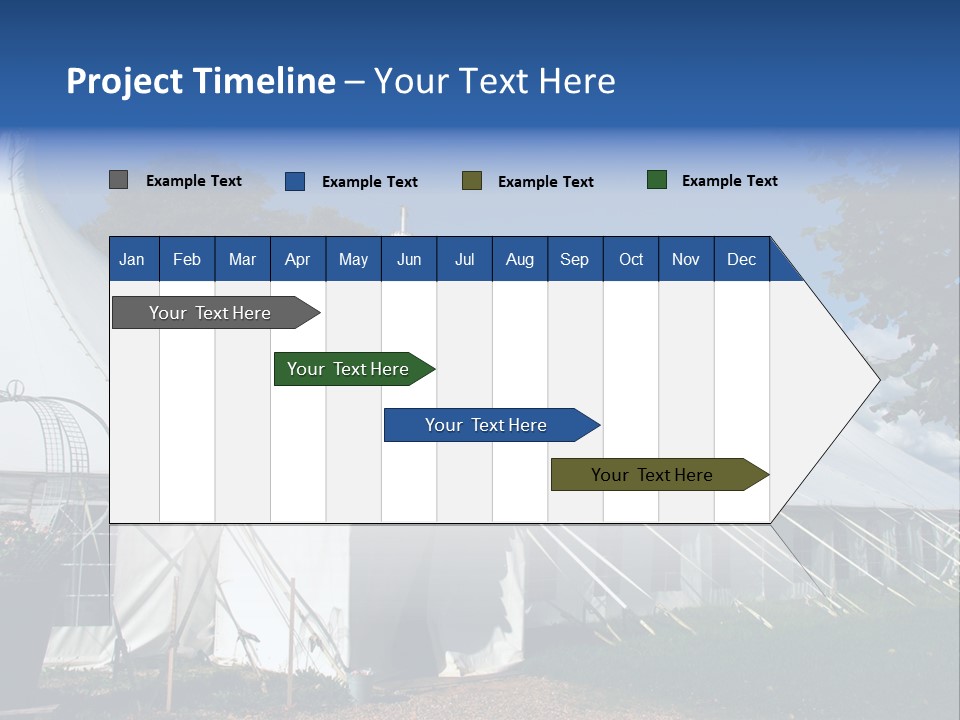 Project Timeline – Your Text Here

Example Text
Example Text
Example Text
Example Text

| Jan | Feb | Mar | Apr | May | Jun | Jul | Aug | Sep | Oct | Nov | Dec |
|---|---|---|---|---|---|---|---|---|---|---|---|

Your Text Here

Your Text Here

Your Text Here

Your Text Here